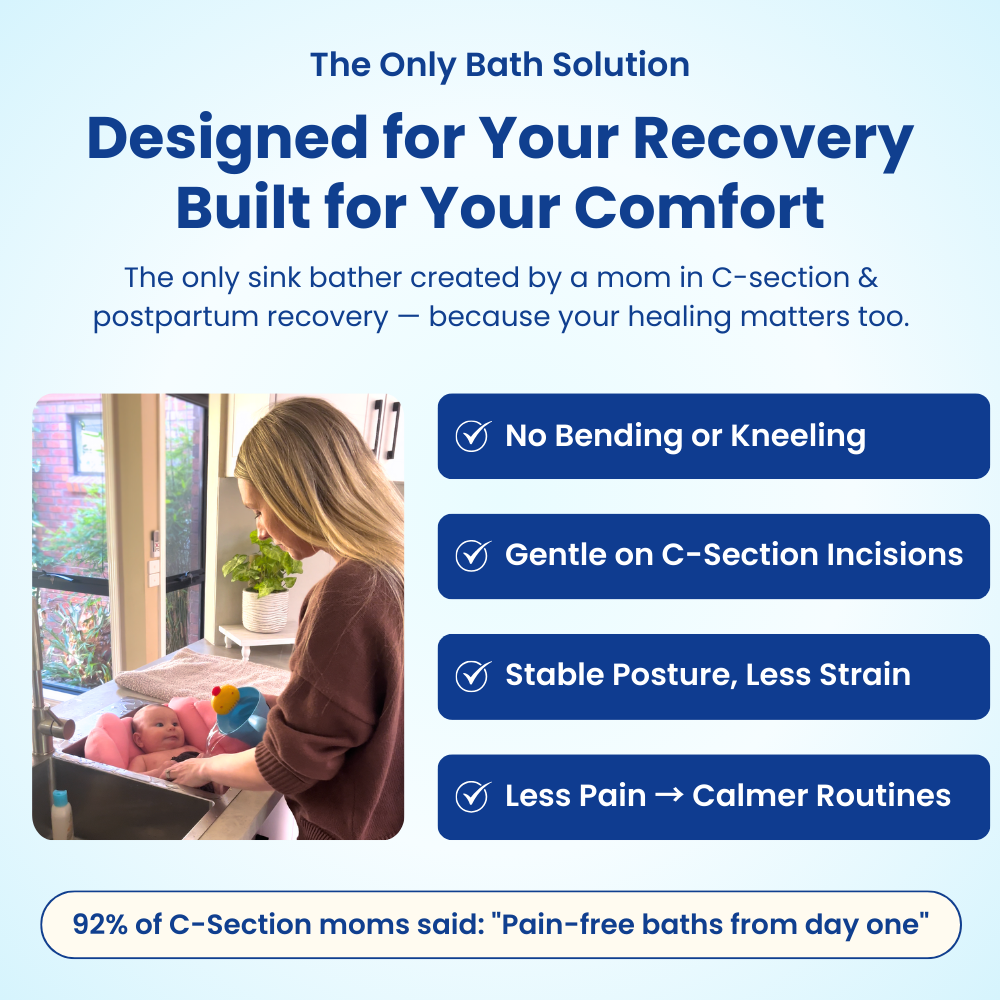 The Only Bath Solution

Designed for Your Recovery
Built for Your Comfort

The only sink bather created by a mom in C-section & postpartum recovery — because your healing matters too.

No Bending or Kneeling

Gentle on C-Section Incisions

Stable Posture, Less Strain

Less Pain → Calmer Routines

92% of C-Section moms said: "Pain-free baths from day one"